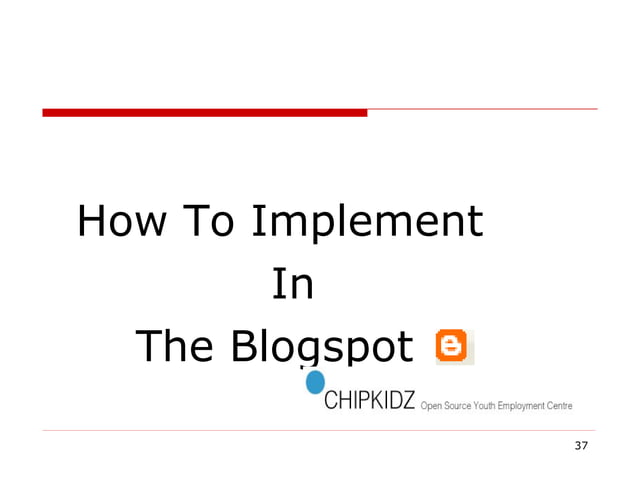 How To Implement
In
The Blogspot

CHIPKIDZ Open Source Youth Employment Centre

37